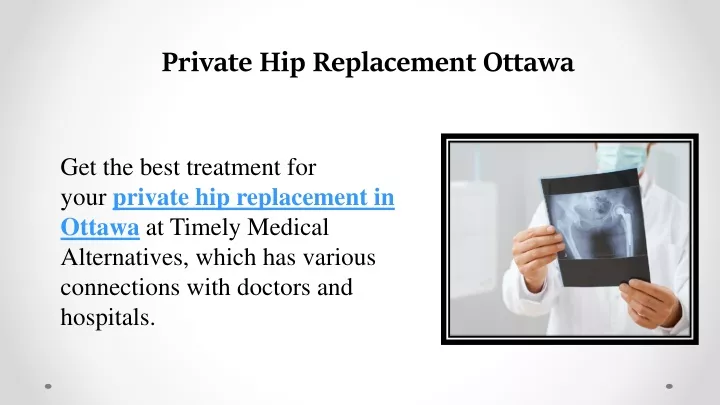 Private Hip Replacement Ottawa

Get the best treatment for your private hip replacement in Ottawa at Timely Medical Alternatives, which has various connections with doctors and hospitals.